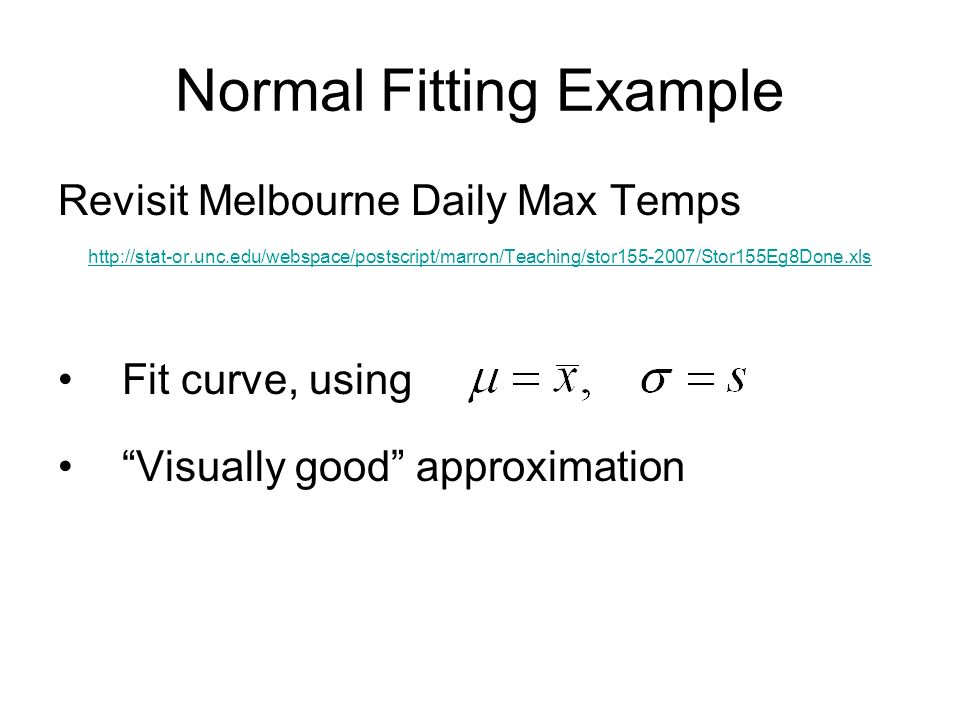 Normal Fitting Example

Revisit Melbourne Daily Max Temps

http://stat-or.unc.edu/webspace/postscript/marron/Teaching/stor155-2007/Stor155Eg8Done.xls

• Fit curve, using $\mu = \bar{x}, \quad \sigma = s$

• “Visually good” approximation